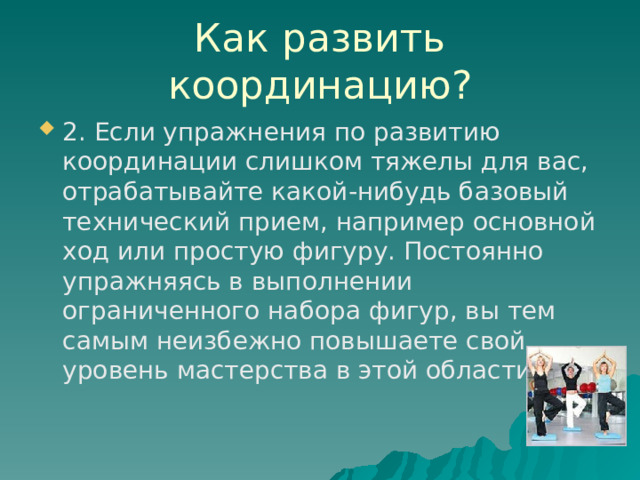 Как развить координацию?

2. Если упражнения по развитию координации слишком тяжелы для вас, отрабатывайте какой-нибудь базовый технический прием, например основной ход или простую фигуру. Постоянно упражняясь в выполнении ограниченного набора фигур, вы тем самым неизбежно повышаете свой уровень мастерства в этой области